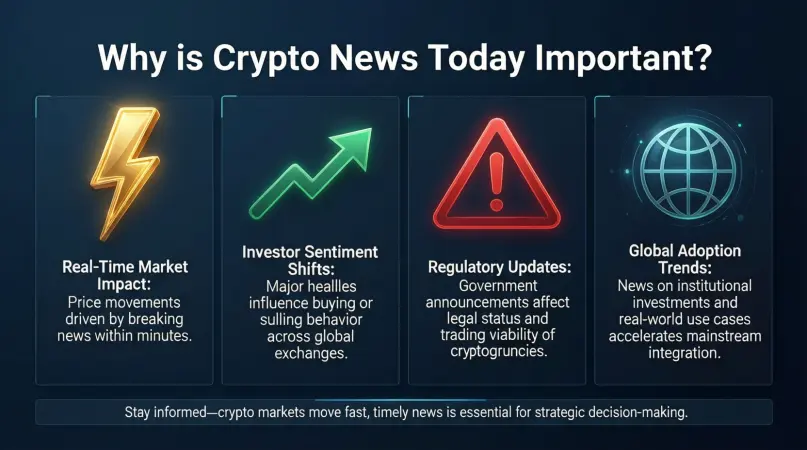 Why is Crypto News Today Important?

Real-Time Market Impact:
Price movements driven by breaking news within minutes.

Investor Sentiment Shifts:
Major heallles influence buying or sulling behavior across global exchanges.

Regulatory Updates:
Government announcements affect legal status and trading viability of cryptogruncies.

Global Adoption Trends:
News on institutional investments and real-world use cases accelerates mainstream integration.

Stay informed—crypto markets move fast, timely news is essential for strategic decision-making.